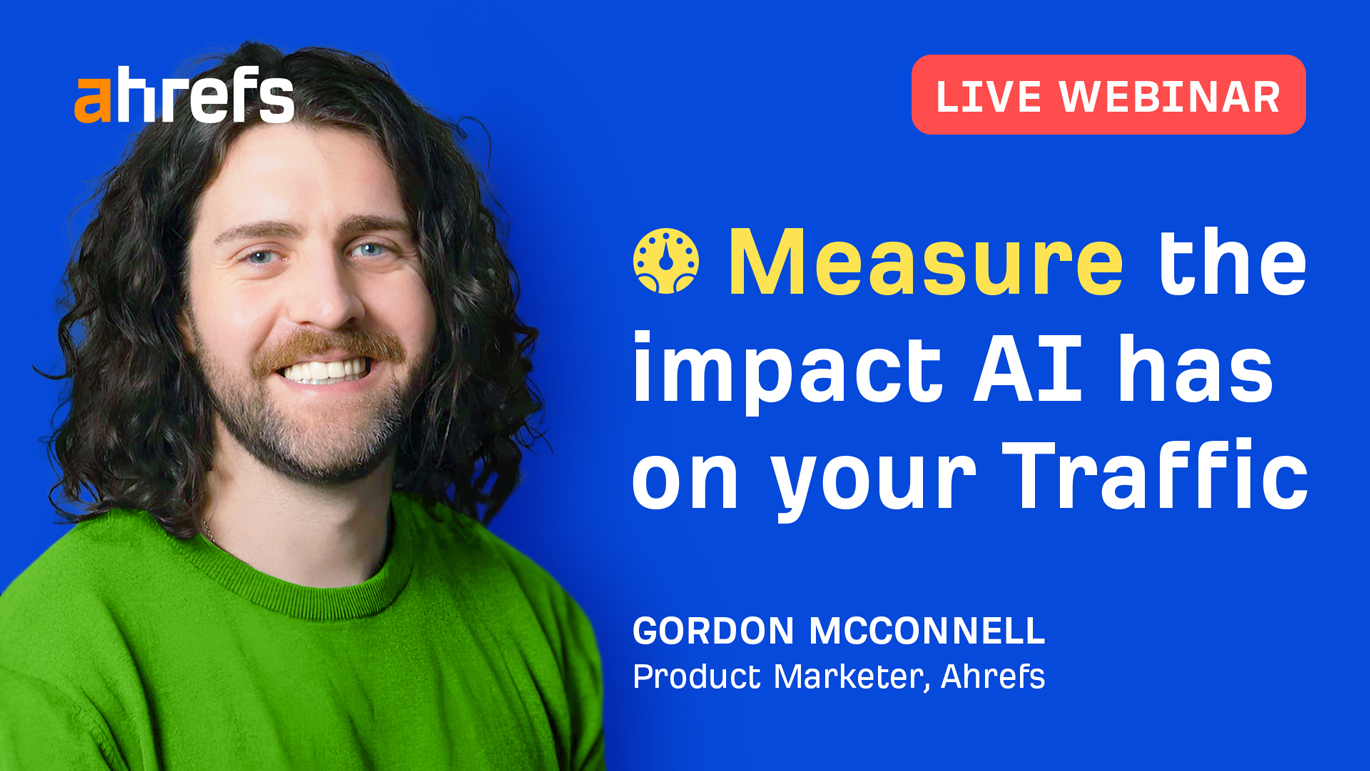 ahrefs

LIVE WEBINAR

Measure the impact AI has on your Traffic

GORDON MCCONNELL
Product Marketer, Ahrefs